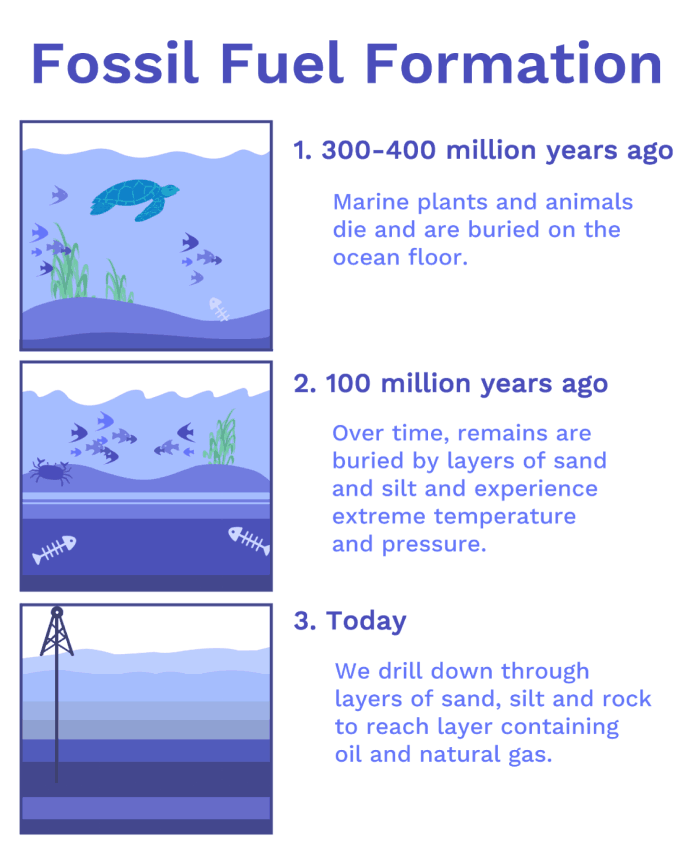 Fossil Fuel Formation

1. 300-400 million years ago

Marine plants and animals die and are buried on the ocean floor.

2. 100 million years ago

Over time, remains are buried by layers of sand and silt and experience extreme temperature and pressure.

3. Today

We drill down through layers of sand, silt and rock to reach layer containing oil and natural gas.